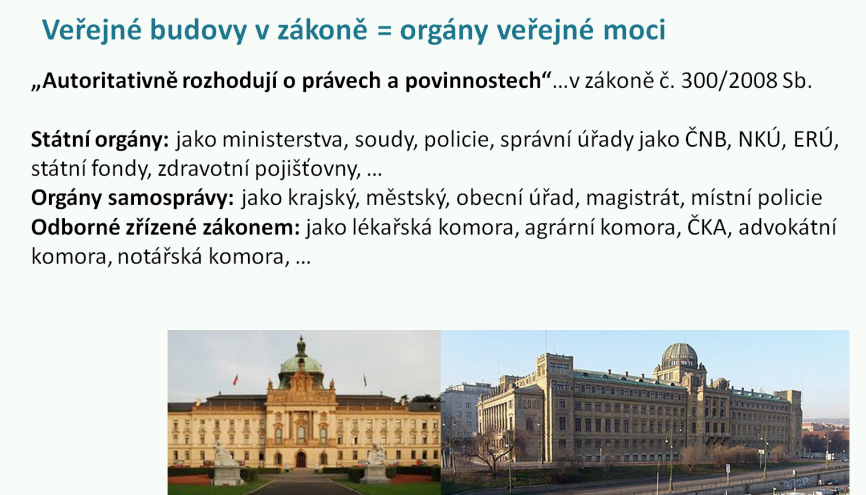 Veřejné budovy v zákoně = orgány veřejné moci

„Autoritativně rozhodují o právech a povinnostech“…v zákoně č. 300/2008 Sb.

Státní orgány: jako ministerstva, soudy, policie, správní úřady jako ČNB, NKÚ, ERÚ, státní fondy, zdravotní pojišťovny, …
Orgány samosprávy: jako krajský, městský, obecní úřad, magistrát, místní policie
Odborné zřízené zákonem: jako lékařská komora, agrární komora, ČKA, advokátní komora, notářská komora, …